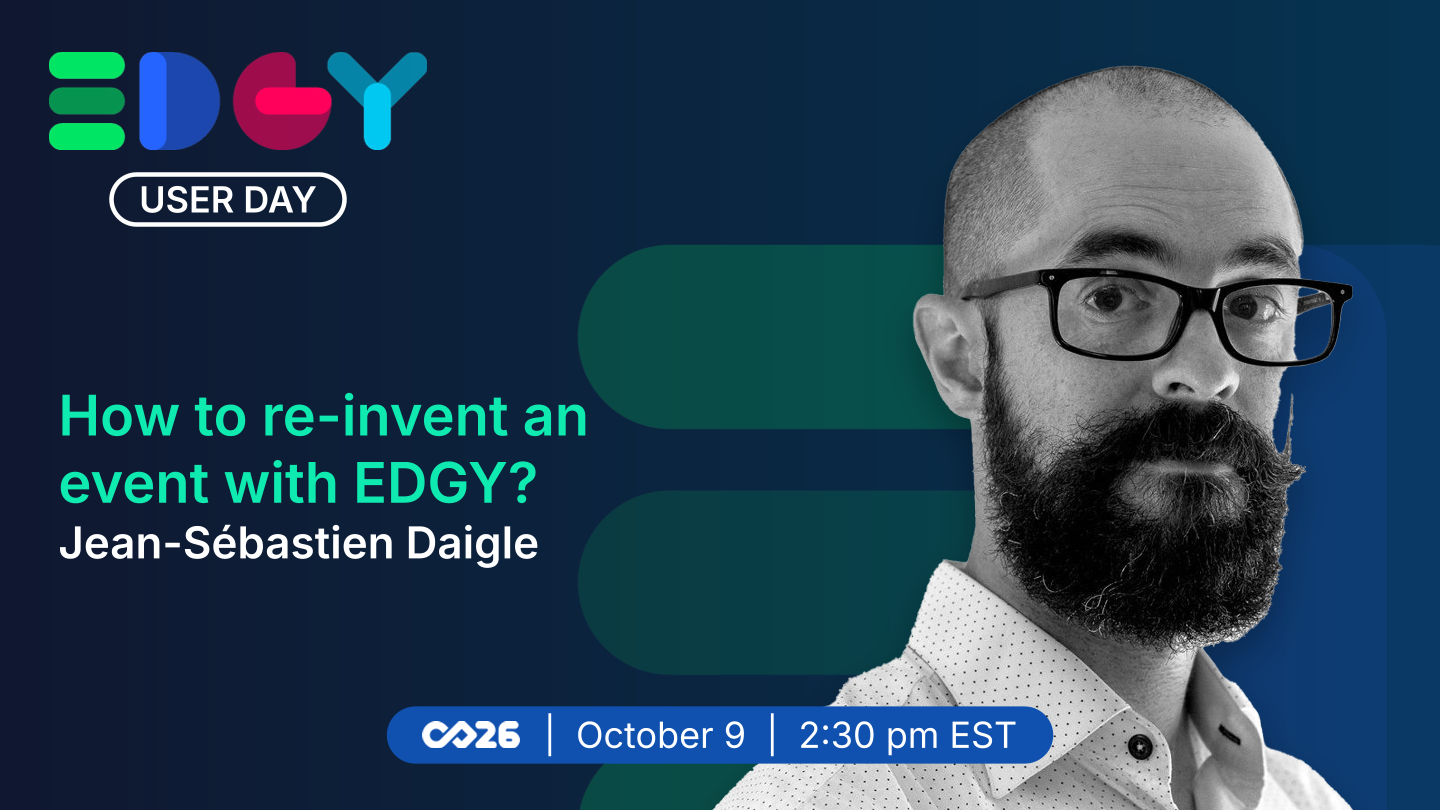 EDGY

USER DAY

How to re-invent an event with EDGY?

Jean-Sébastien Daigle

26 | October 9 | 2:30 pm EST